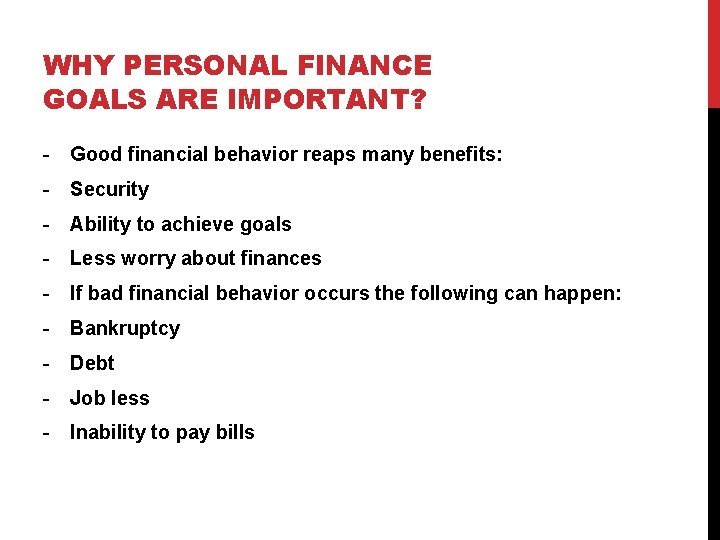 WHY PERSONAL FINANCE GOALS ARE IMPORTANT?

- Good financial behavior reaps many benefits:
- Security
- Ability to achieve goals
- Less worry about finances
- If bad financial behavior occurs the following can happen:
- Bankruptcy
- Debt
- Job less
- Inability to pay bills